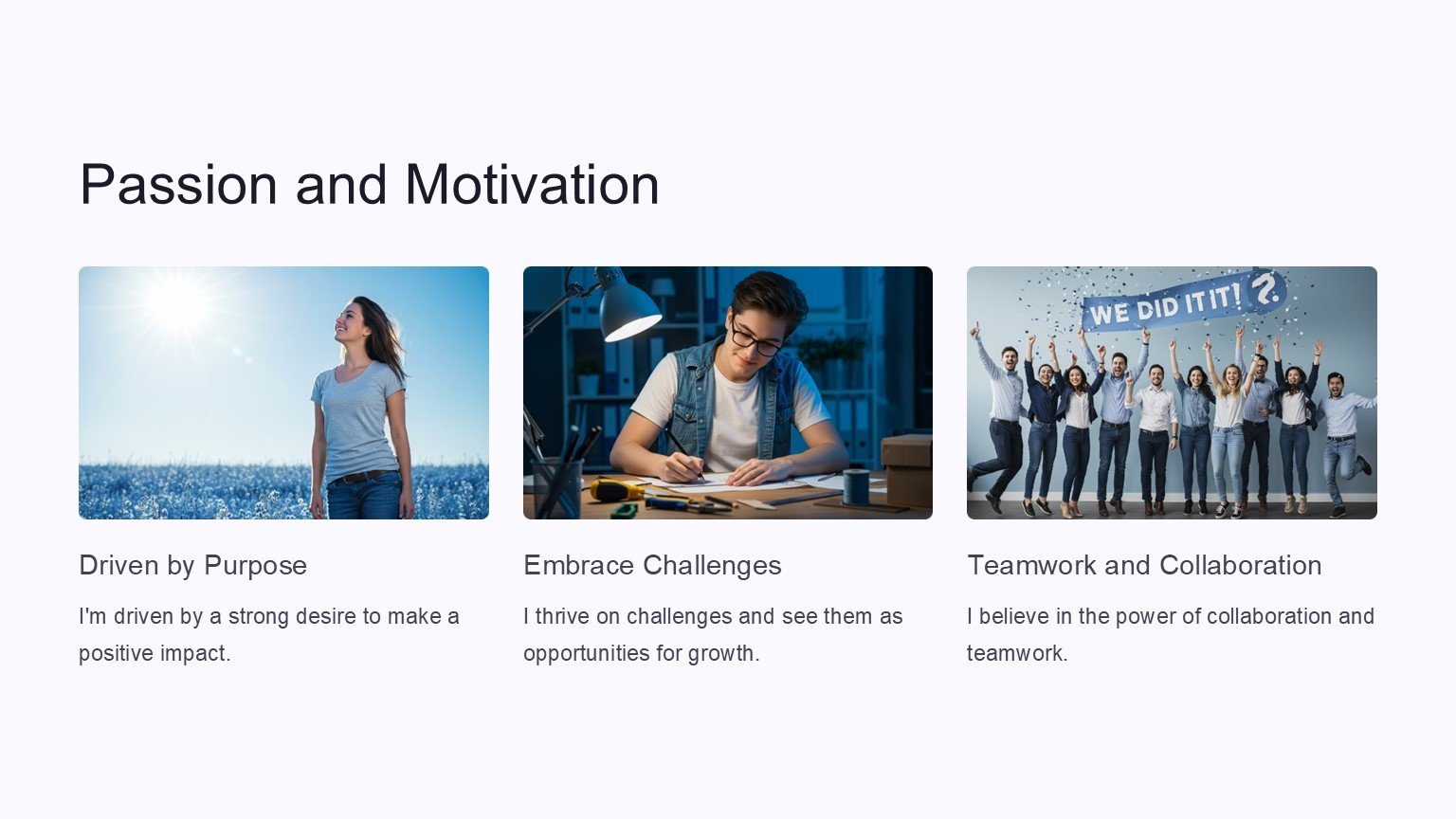 Passion and Motivation

WE DID IT IT! ?

Driven by Purpose

I'm driven by a strong desire to make a positive impact.

Embrace Challenges

I thrive on challenges and see them as opportunities for growth.

Teamwork and Collaboration

I believe in the power of collaboration and teamwork.